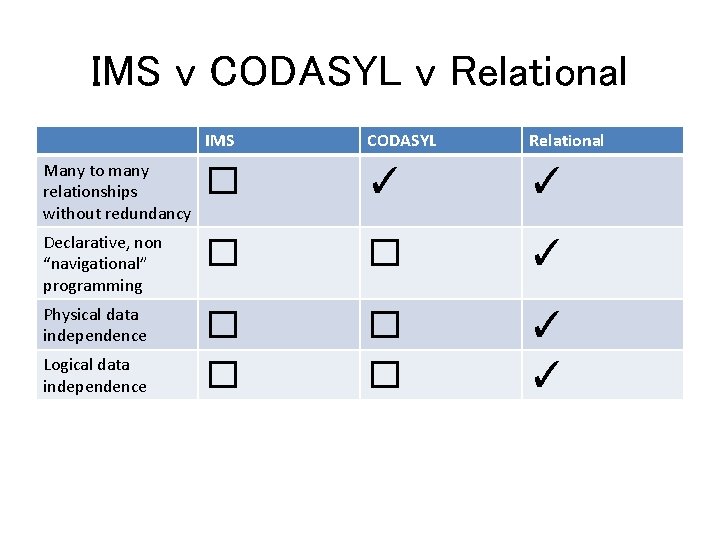 IMS v CODASYL v Relational

| | IMS | CODASYL | Relational |
|---|---|---|---|
| Many to many relationships without redundancy | ☐ | ✓ | ✓ |
| Declarative, non "navigational" programming | ☐ | ☐ | ✓ |
| Physical data independence | ☐ | ☐ | ✓ |
| Logical data independence | ☐ | ☐ | ✓ |